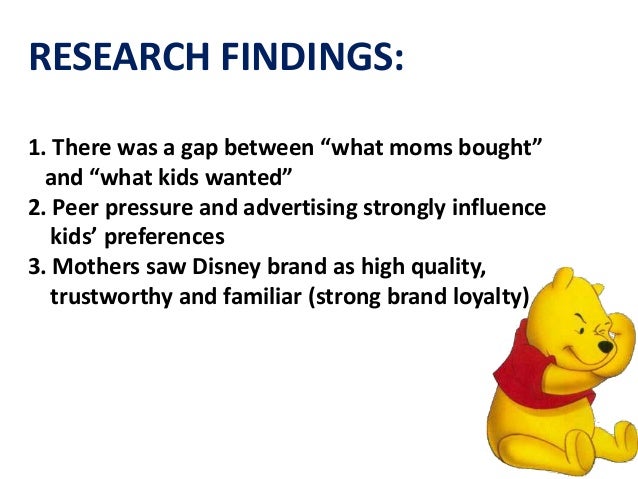 RESEARCH FINDINGS:

1. There was a gap between “what moms bought” and “what kids wanted”
2. Peer pressure and advertising strongly influence kids’ preferences
3. Mothers saw Disney brand as high quality, trustworthy and familiar (strong brand loyalty)